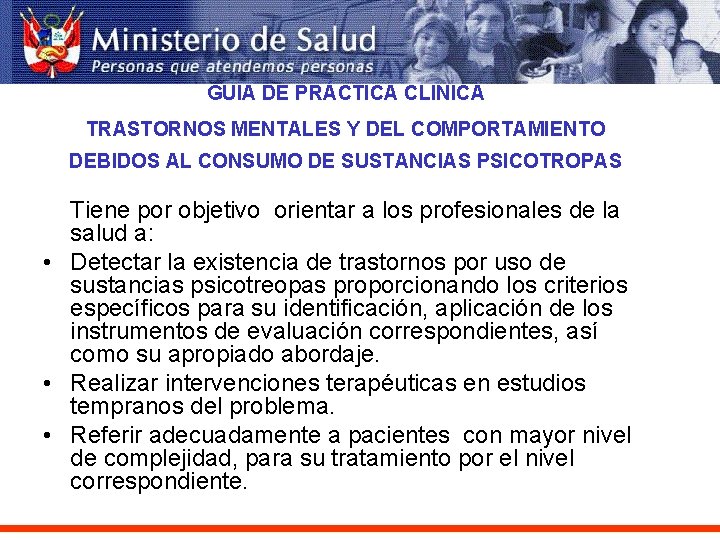 Ministerio de Salud
Personas que atendemos personas

GUIA DE PRACTICA CLINICA

TRASTORNOS MENTALES Y DEL COMPORTAMIENTO

DEBIDOS AL CONSUMO DE SUSTANCIAS PSICOTROPAS

Tiene por objetivo orientar a los profesionales de la salud a:

• Detectar la existencia de trastornos por uso de sustancias psicotreopas proporcionando los criterios específicos para su identificación, aplicación de los instrumentos de evaluación correspondientes, así como su apropiado abordaje.

• Realizar intervenciones terapéuticas en estudios tempranos del problema.

• Referir adecuadamente a pacientes con mayor nivel de complejidad, para su tratamiento por el nivel correspondiente.